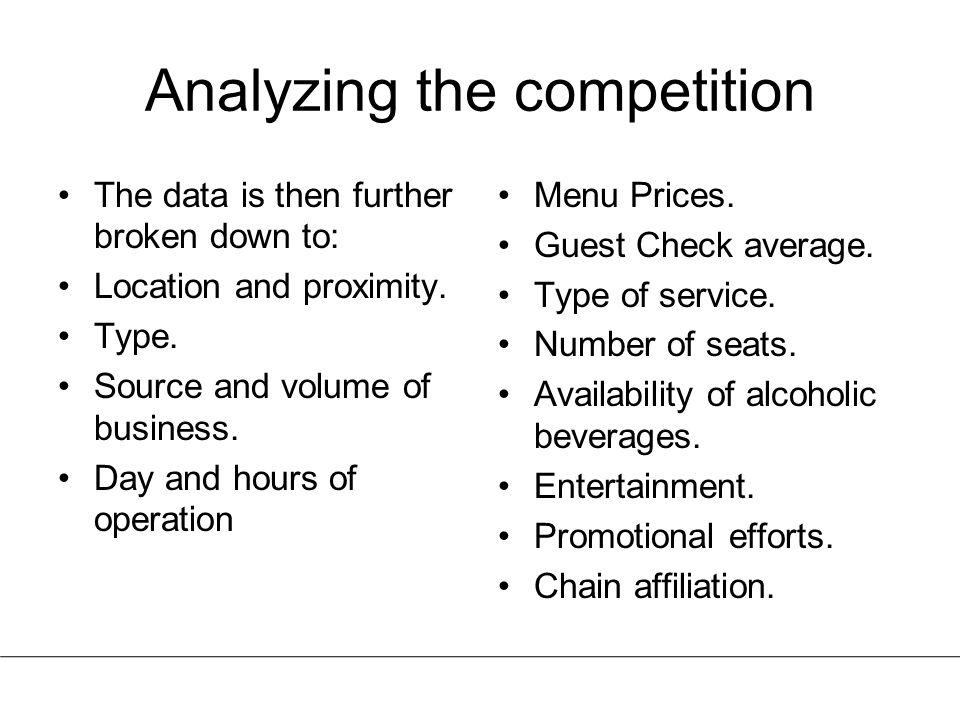 Analyzing the competition

• The data is then further broken down to:
• Location and proximity.
• Type.
• Source and volume of business.
• Day and hours of operation

• Menu Prices.
• Guest Check average.
• Type of service.
• Number of seats.
• Availability of alcoholic beverages.
• Entertainment.
• Promotional efforts.
• Chain affiliation.